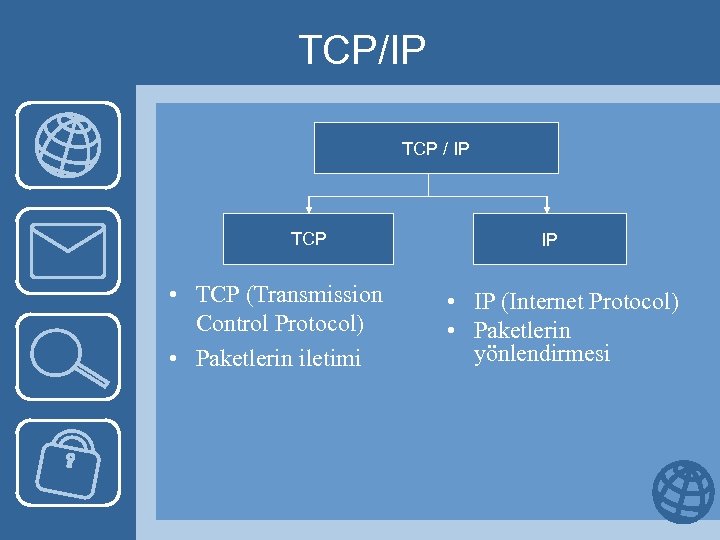 TCP/IP

TCP / IP

TCP

IP

• TCP (Transmission Control Protocol)
• Paketlerin iletimi

• IP (Internet Protocol)
• Paketlerin yönlendirmesi